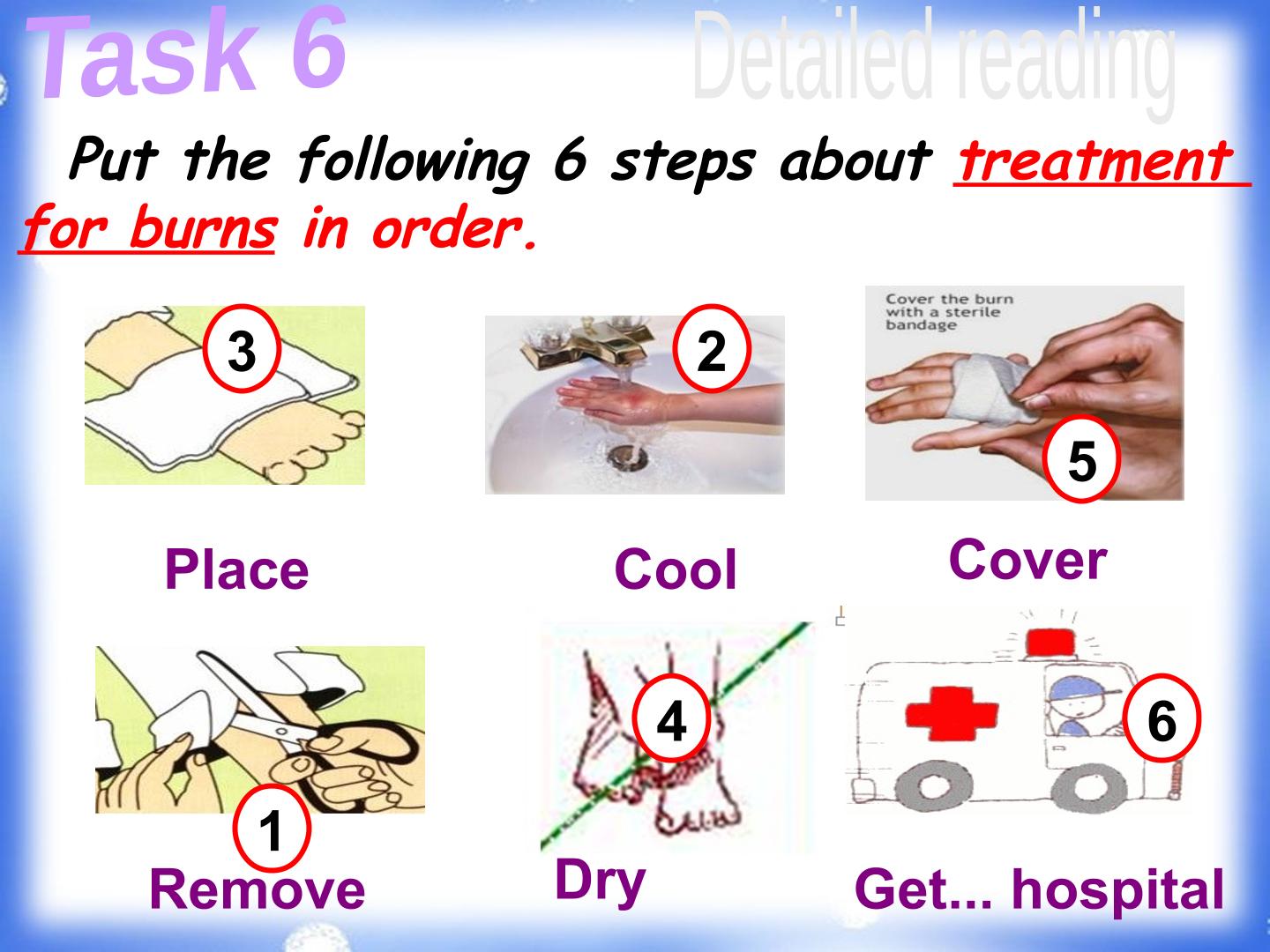 Task 6

Detailed reading

Put the following 6 steps about treatment for burns in order.

3

2

Cover the burn with a sterile bandage

5

Place

Cool

Cover

4

6

1

Remove

Dry

Get... hospital